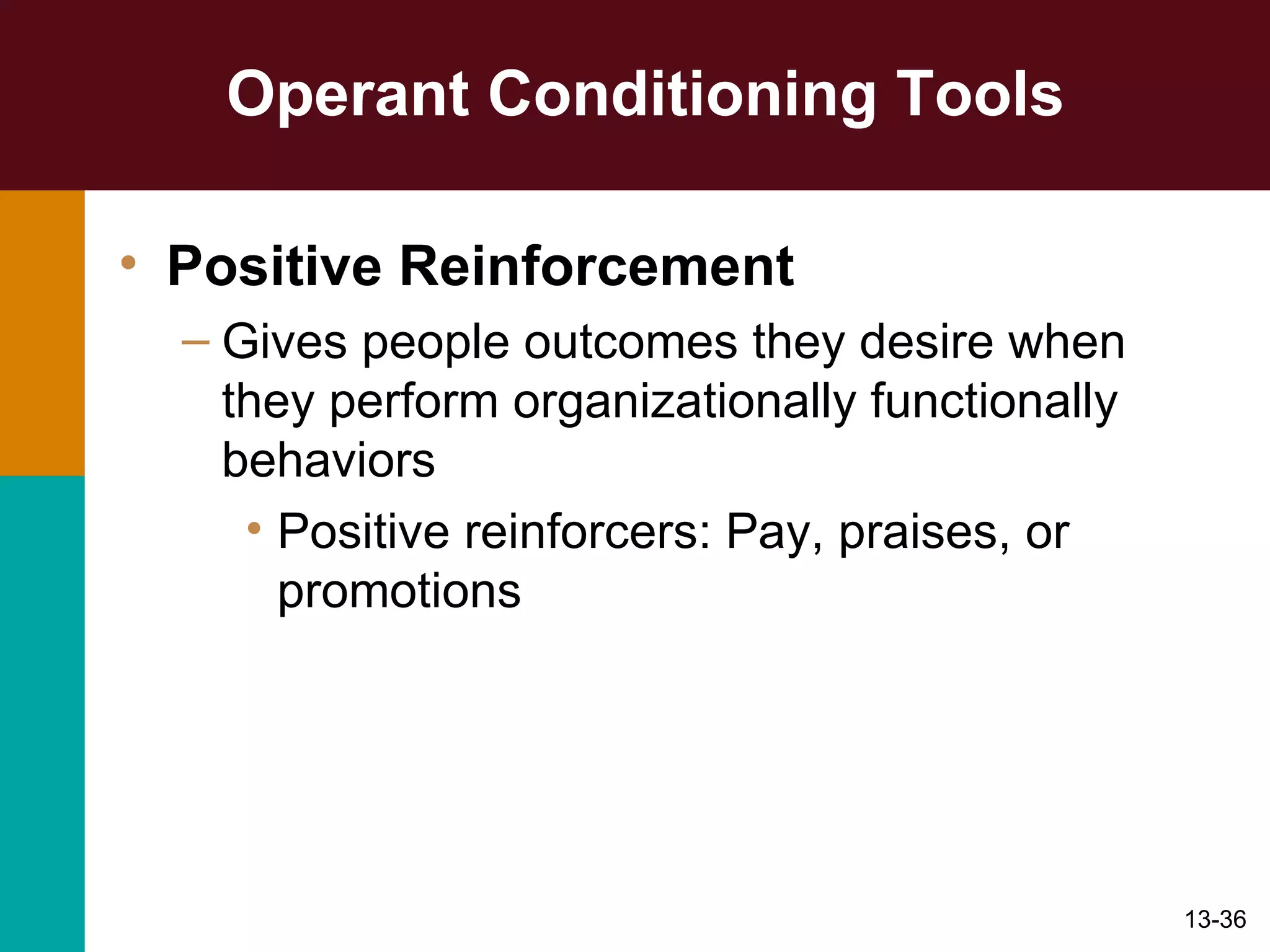 Operant Conditioning Tools

• Positive Reinforcement

– Gives people outcomes they desire when they perform organizationally functionally behaviors

• Positive reinforcers: Pay, praises, or promotions

13-36